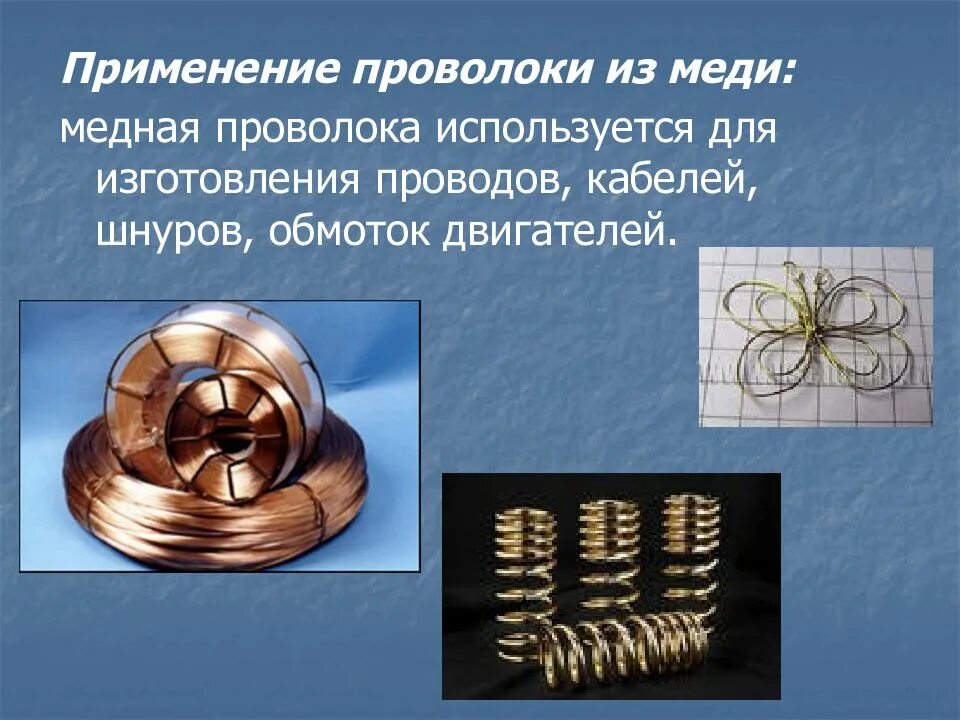 Применение проволоки из меди:

медная проволока используется для изготовления проводов, кабелей, шнуров, обмоток двигателей.